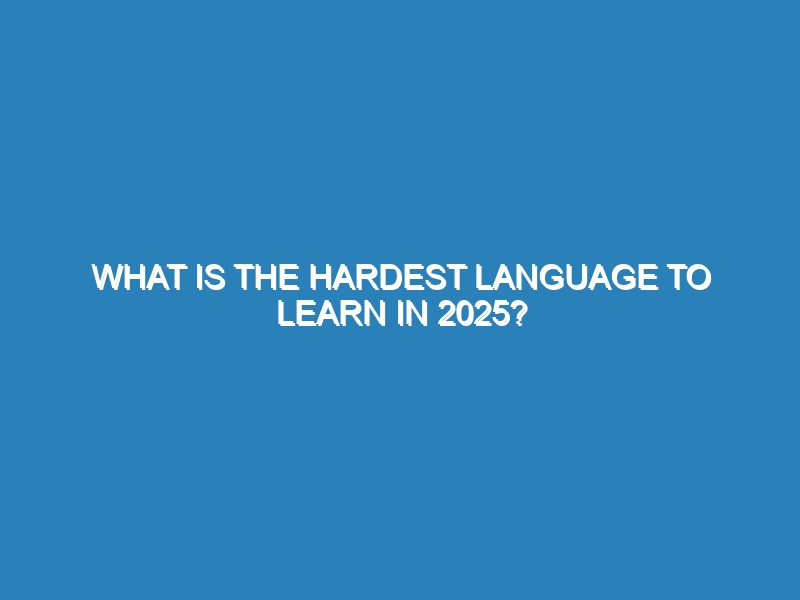 WHAT IS THE HARDEST LANGUAGE TO LEARN IN 2025?